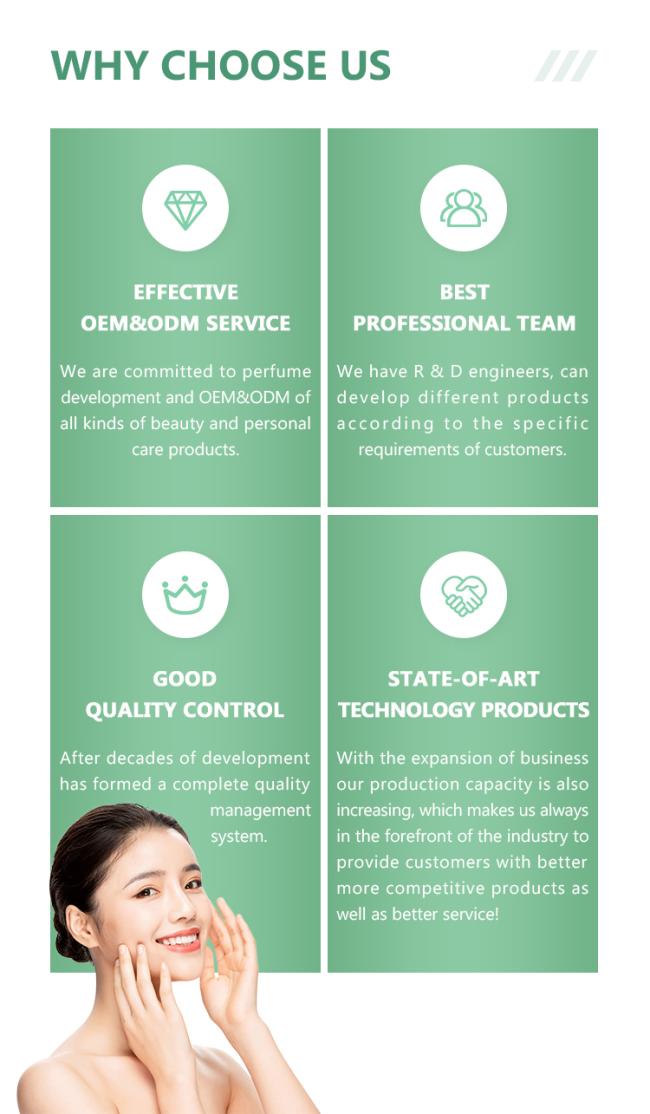 WHY CHOOSE US

EFFECTIVE OEM&ODM SERVICE

We are committed to perfume development and OEM&ODM of all kinds of beauty and personal care products.

BEST PROFESSIONAL TEAM

We have R & D engineers, can develop different products according to the specific requirements of customers.

GOOD QUALITY CONTROL

After decades of development has formed a complete quality management system.

STATE-OF-ART TECHNOLOGY PRODUCTS

With the expansion of business our production capacity is also increasing, which makes us always in the forefront of the industry to provide customers with better more competitive products as well as better service!